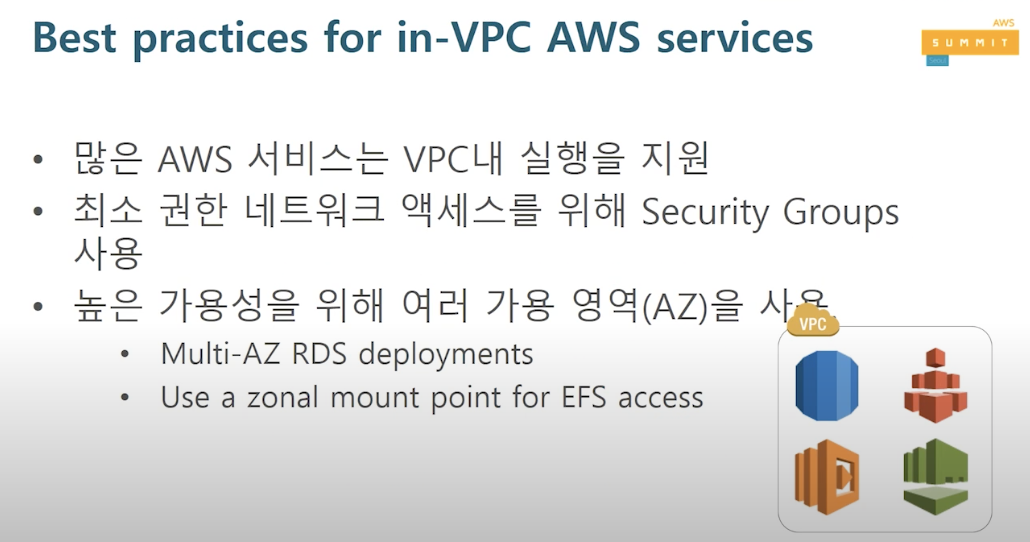 Best practices for in-VPC AWS services

AWS SUMMIT Seoul

• 많은 AWS 서비스는 VPC내 실행을 지원
• 최소 권한 네트워크 액세스를 위해 Security Groups 사용
• 높은 가용성을 위해 여러 가용 영역(AZ)을 사용
  • Multi-AZ RDS deployments
  • Use a zonal mount point for EFS access

VPC